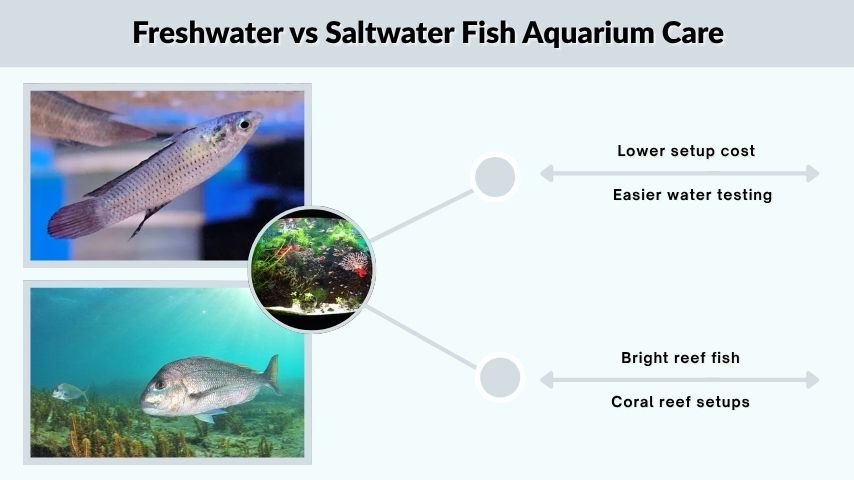 Freshwater vs Saltwater Fish Aquarium Care

Lower setup cost

Easier water testing

Bright reef fish

Coral reef setups